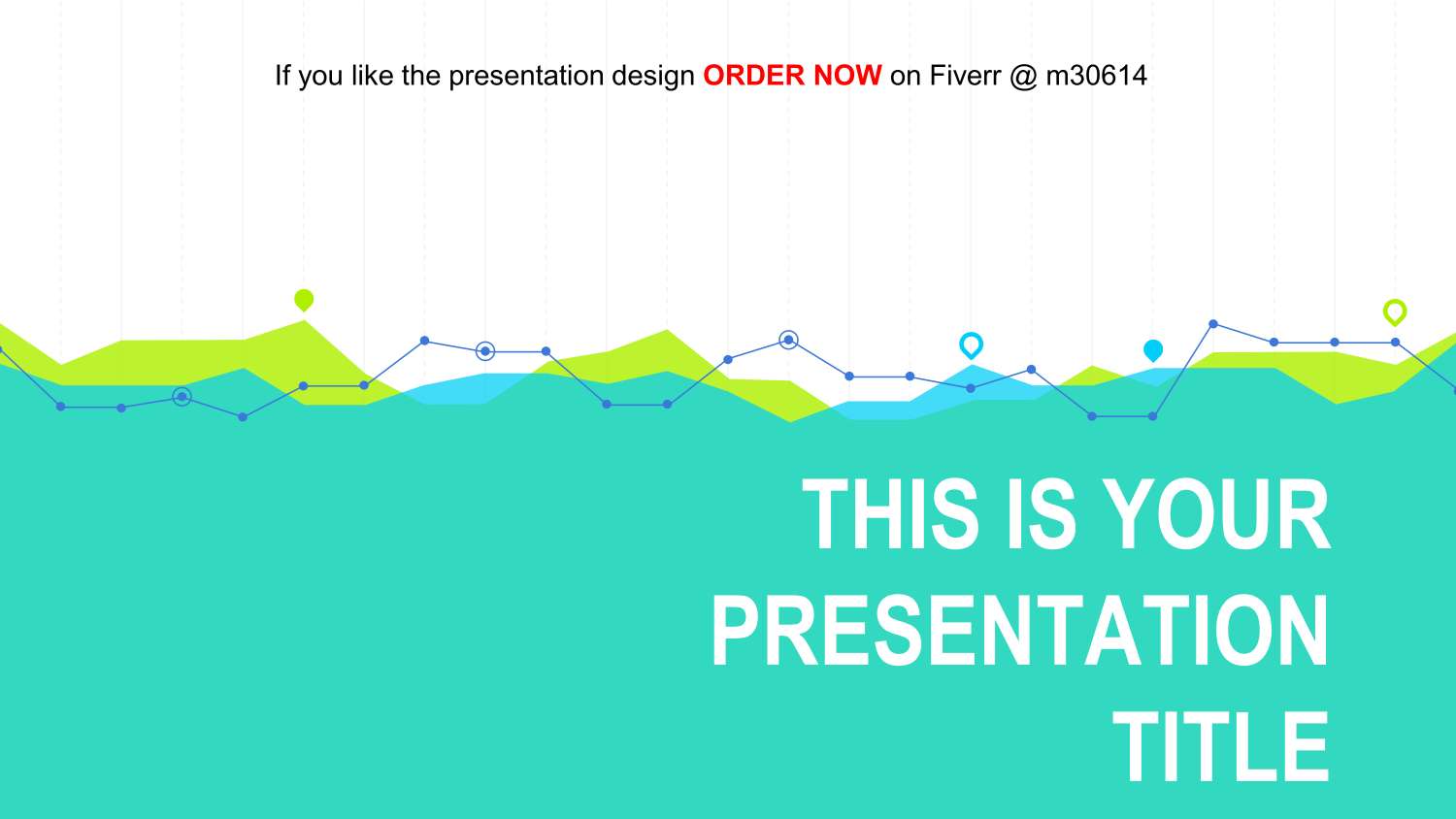 If you like the presentation design ORDER NOW on Fiverr @ m30614

THIS IS YOUR PRESENTATION TITLE